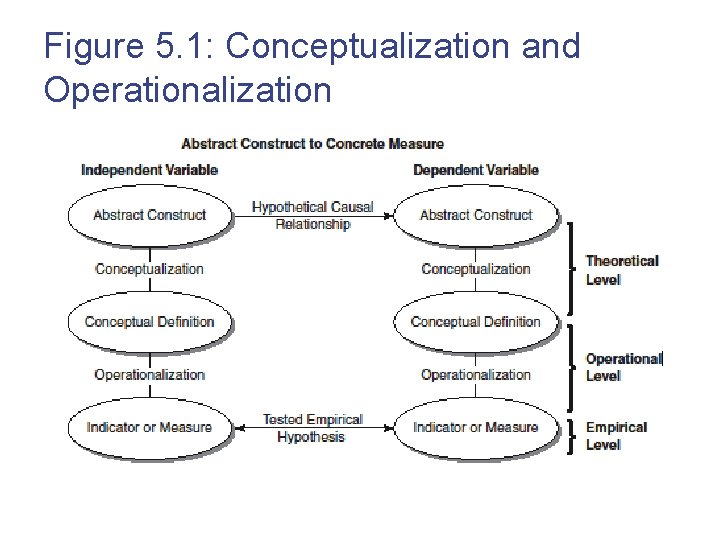 Figure 5.1: Conceptualization and Operationalization

Abstract Construct to Concrete Measure

Independent Variable

Dependent Variable

Abstract Construct

Hypothetical Causal Relationship

Abstract Construct

Conceptualization

Conceptualization

Theoretical Level

Conceptual Definition

Conceptual Definition

Operationalization

Operationalization

Operational Level

Indicator or Measure

Tested Empirical Hypothesis

Indicator or Measure

Empirical Level